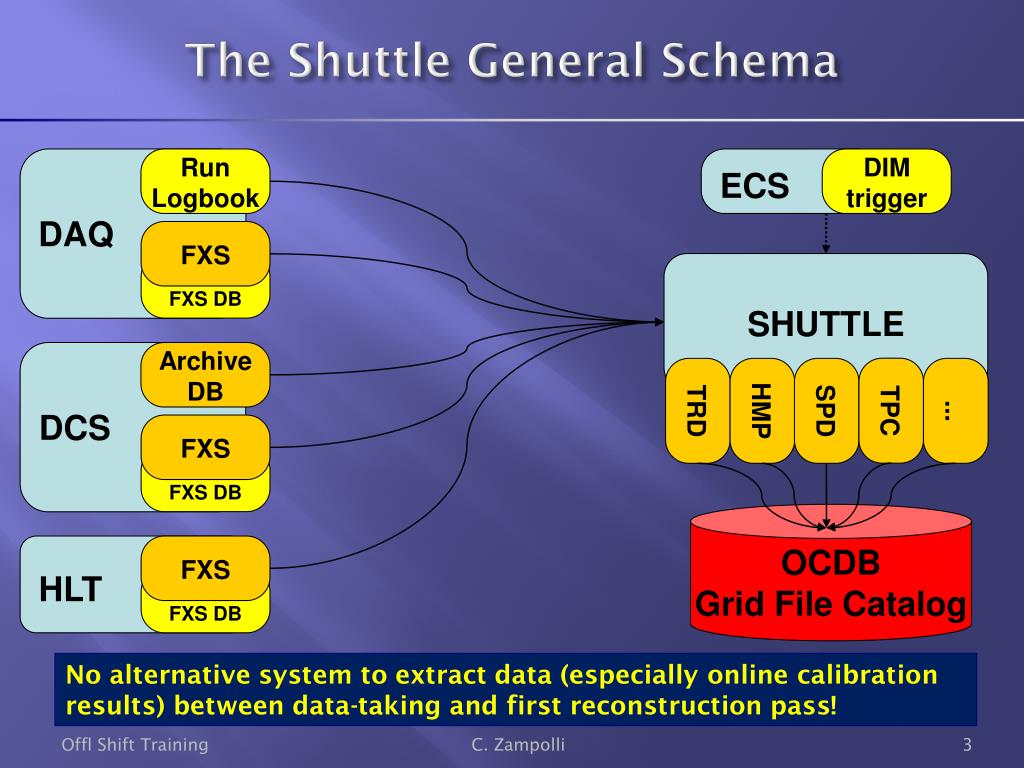 The Shuttle General Schema

DAQ
Run Logbook
FXS
FXS DB

DCS
Archive DB
FXS
FXS DB

HLT
FXS
FXS DB

ECS
DIM trigger

SHUTTLE
TRD
HMP
SPD
TPC
...

OCDB
Grid File Catalog

No alternative system to extract data (especially online calibration results) between data-taking and first reconstruction pass!

Offl Shift Training
C. Zampolli
3